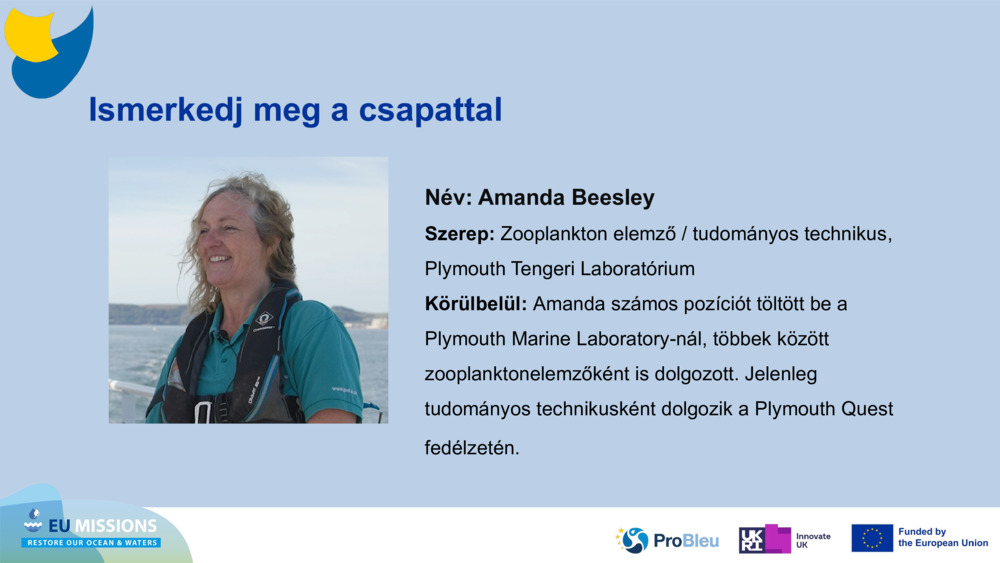 Ismerkedj meg a csapattal

Név: Amanda Beesley

Szerep: Zooplankton elemző / tudományos technikus, Plymouth Tengeri Laboratórium

Körülbelül: Amanda számos pozíciót töltött be a Plymouth Marine Laboratory-nál, többek között zooplanktonelemzőként is dolgozott. Jelenleg tudományos technikusként dolgozik a Plymouth Quest fedélzetén.

EU MISSIONS
RESTORE OUR OCEAN & WATERS

ProBleu

UKRI Innovate UK

Funded by the European Union